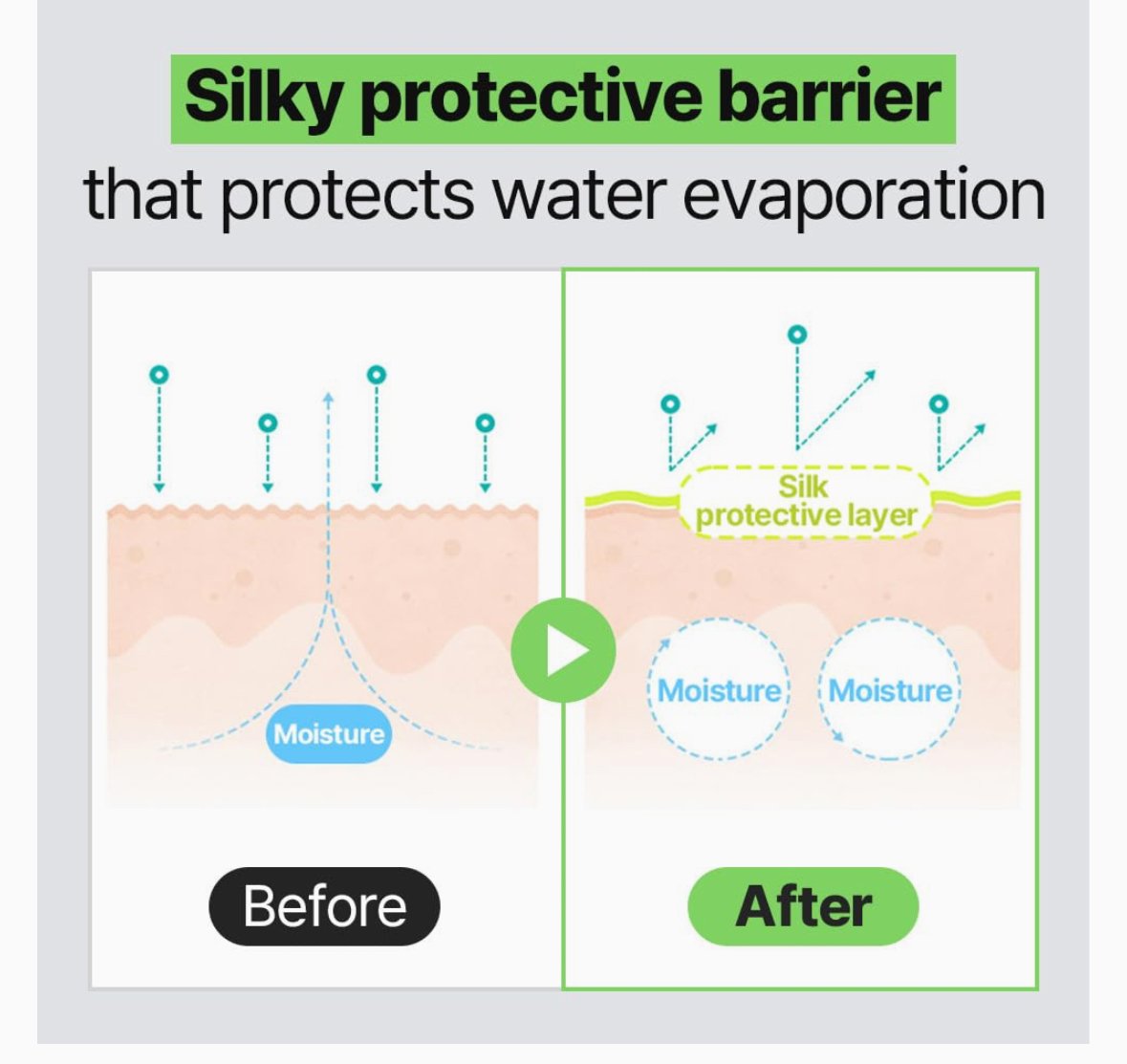 Silky protective barrier
that protects water evaporation

Moisture

Before

Silk protective layer

Moisture

Moisture

After